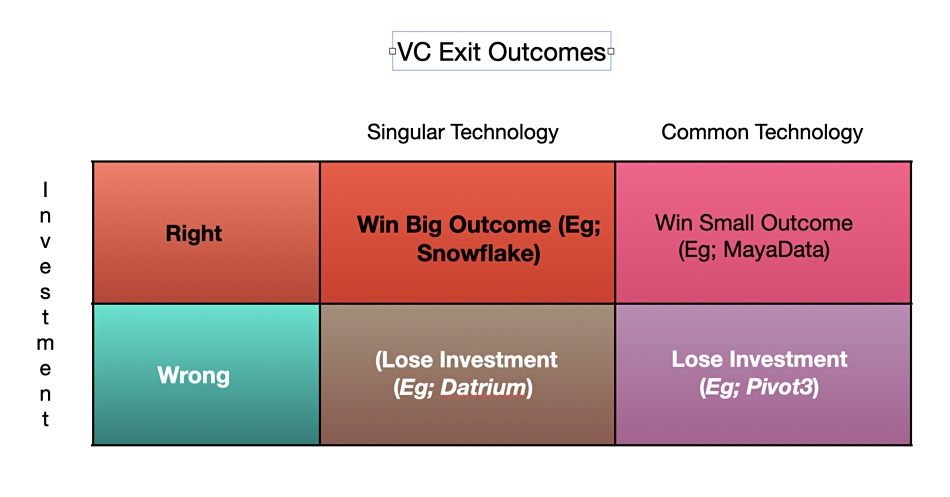 VC Exit Outcomes

Investment

|  | Singular Technology | Common Technology |
|---|---|---|
| Right | Win Big Outcome (Eg; Snowflake) | Win Small Outcome (Eg; MayaData) |
| Wrong | (Lose Investment (Eg; Datrium) | Lose Investment (Eg; Pivot3) |